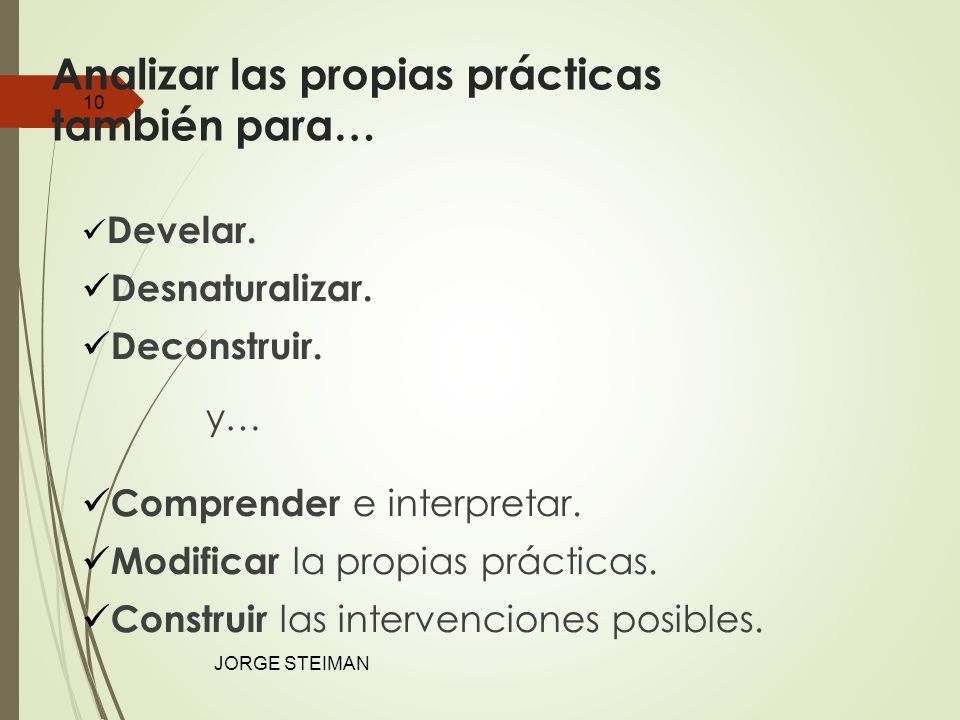 10

Analizar las propias prácticas también para…

✓Develar.
✓Desnaturalizar.
✓Deconstruir.

y…

✓Comprender e interpretar.
✓Modificar la propias prácticas.
✓Construir las intervenciones posibles.

JORGE STEIMAN